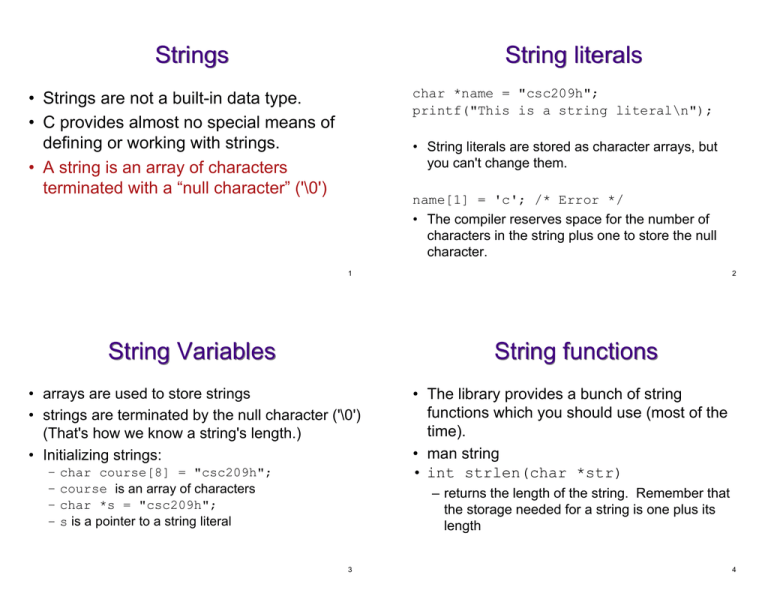 Strings

• Strings are not a built-in data type.
• C provides almost no special means of defining or working with strings.
• A string is an array of characters terminated with a “null character” ('\0')

1

String literals

char *name = "csc209h";
printf("This is a string literal\n");

• String literals are stored as character arrays, but you can't change them.

name[1] = 'c'; /* Error */

• The compiler reserves space for the number of characters in the string plus one to store the null character.

2

String Variables

• arrays are used to store strings
• strings are terminated by the null character ('\0') (That's how we know a string's length.)
• Initializing strings:
– char course[8] = "csc209h";
– course is an array of characters
– char *s = "csc209h";
– s is a pointer to a string literal

3

String functions

• The library provides a bunch of string functions which you should use (most of the time).
• man string
• int strlen(char *str)
– returns the length of the string. Remember that the storage needed for a string is one plus its length

4